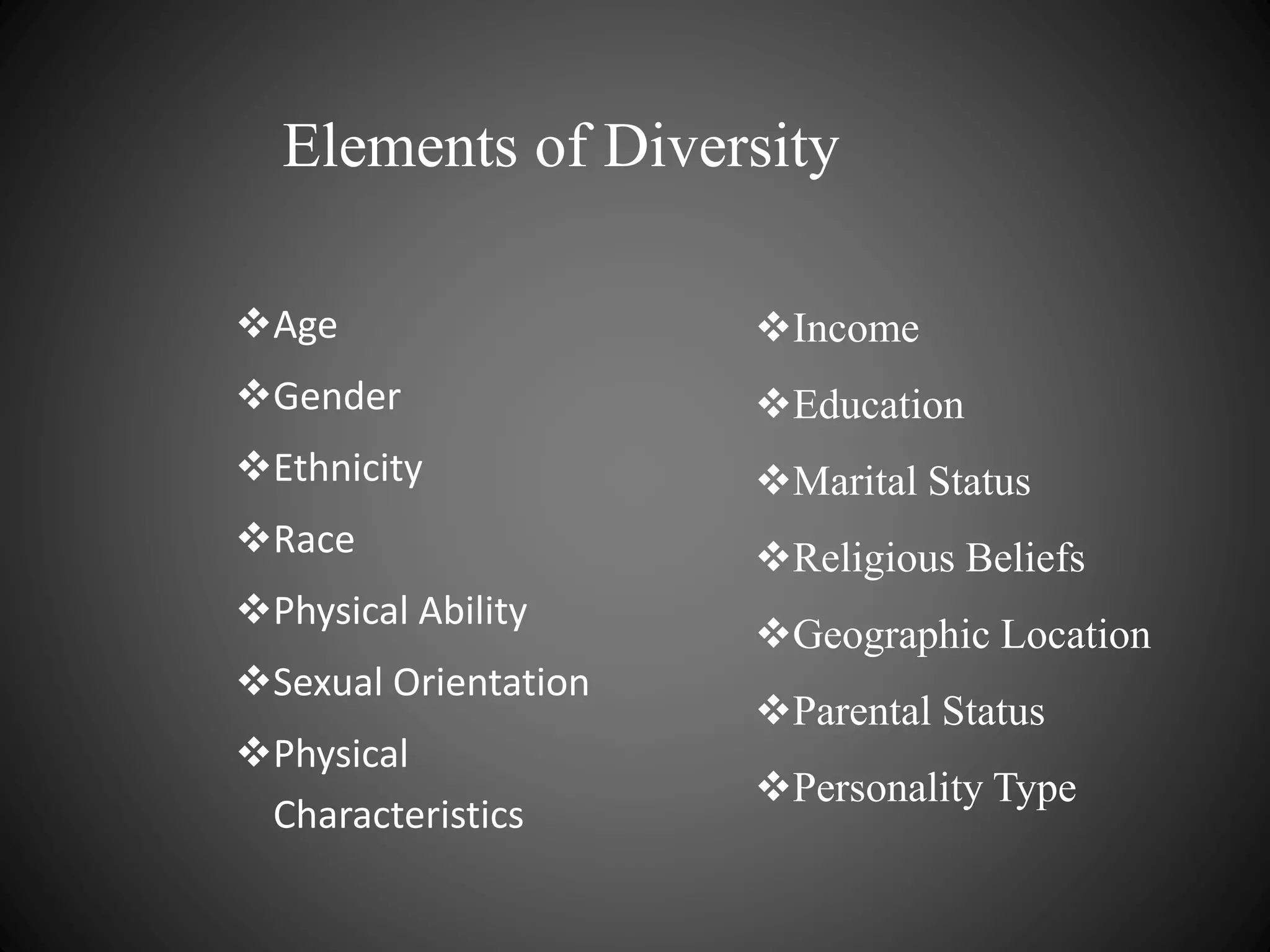 Elements of Diversity

❖Age
❖Gender
❖Ethnicity
❖Race
❖Physical Ability
❖Sexual Orientation
❖Physical Characteristics

❖Income
❖Education
❖Marital Status
❖Religious Beliefs
❖Geographic Location
❖Parental Status
❖Personality Type